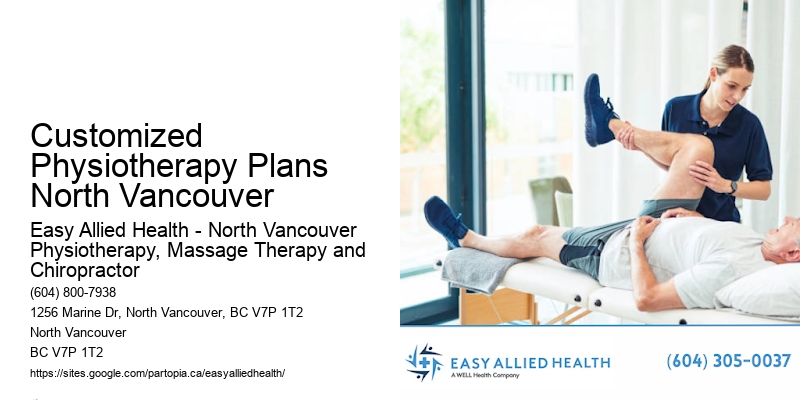 Customized Physiotherapy Plans North Vancouver

Easy Allied Health - North Vancouver Physiotherapy, Massage Therapy and Chiropractor

(604) 800-7938

1256 Marine Dr, North Vancouver, BC V7P 1T2

North Vancouver

BC V7P 1T2

https://sites.google.com/partopia.ca/easyalliedhealth/

EASY ALLIED HEALTH
A WELL Health Company

(604) 305-0037